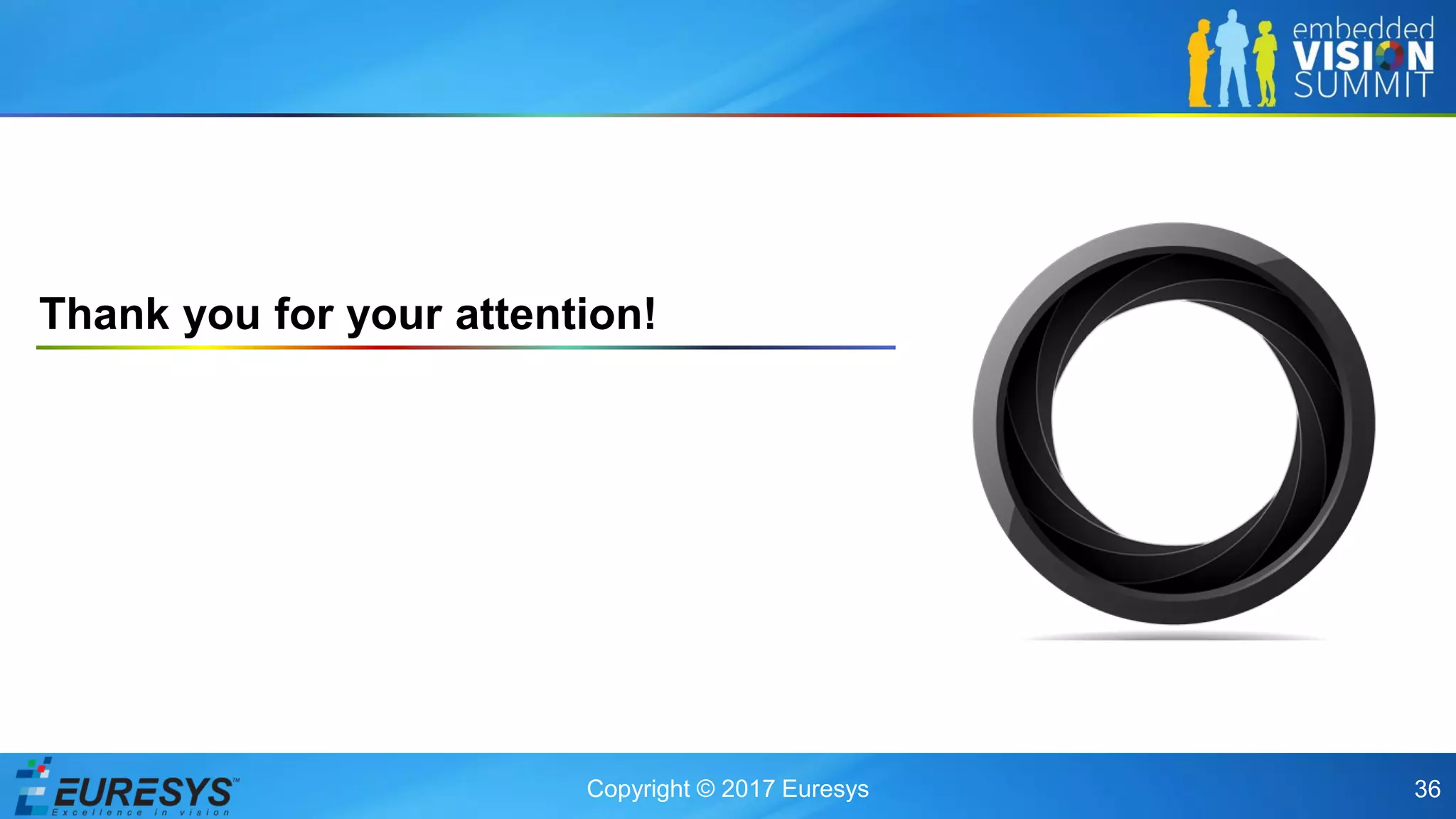 embedded VISION SUMMIT

Thank you for your attention!

EURESYS™
Excellence in vision

Copyright © 2017 Euresys

36